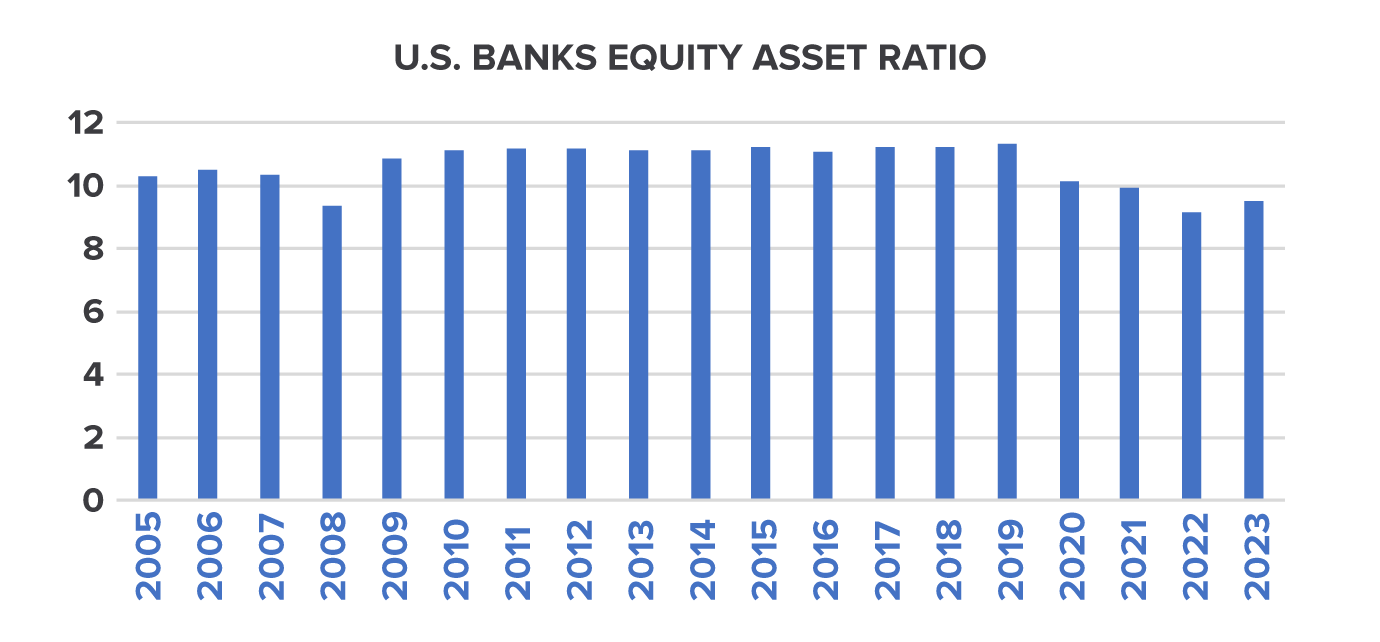 U.S. BANKS EQUITY ASSET RATIO

12
10
8
6
4
2
0

2005
2006
2007
2008
2009
2010
2011
2012
2013
2014
2015
2016
2017
2018
2019
2020
2021
2022
2023